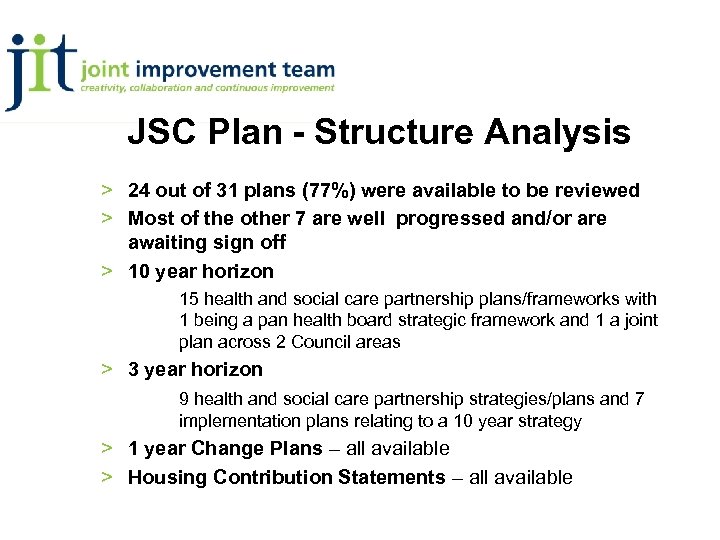 jit joint improvement team
creativity, collaboration and continuous improvement

JSC Plan - Structure Analysis

> 24 out of 31 plans (77%) were available to be reviewed
> Most of the other 7 are well progressed and/or are awaiting sign off
> 10 year horizon
15 health and social care partnership plans/frameworks with 1 being a pan health board strategic framework and 1 a joint plan across 2 Council areas
> 3 year horizon
9 health and social care partnership strategies/plans and 7 implementation plans relating to a 10 year strategy
> 1 year Change Plans – all available
> Housing Contribution Statements – all available